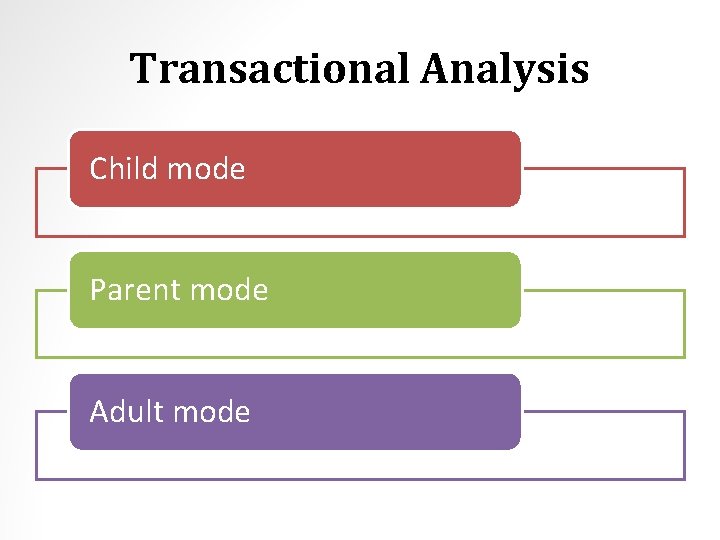 Transactional Analysis

Child mode

Parent mode

Adult mode